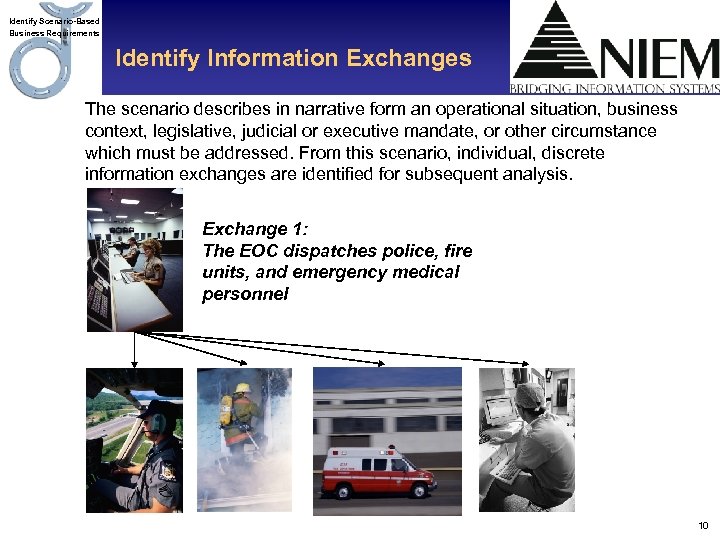 Identify Scenario-Based Business Requirements

Identify Information Exchanges

NIEM
BRIDGING INFORMATION SYSTEMS

The scenario describes in narrative form an operational situation, business context, legislative, judicial or executive mandate, or other circumstance which must be addressed. From this scenario, individual, discrete information exchanges are identified for subsequent analysis.

Exchange 1:
The EOC dispatches police, fire units, and emergency medical personnel

10